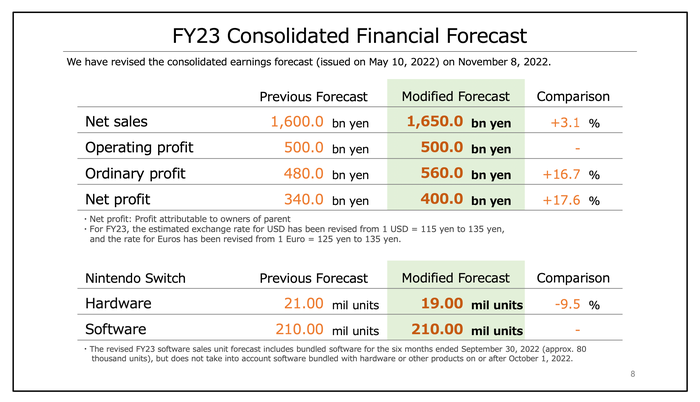 FY23 Consolidated Financial Forecast

We have revised the consolidated earnings forecast (issued on May 10, 2022) on November 8, 2022.

| | Previous Forecast | Modified Forecast | Comparison |
|---|---|---|---|
| Net sales | 1,600.0 bn yen | 1,650.0 bn yen | +3.1 % |
| Operating profit | 500.0 bn yen | 500.0 bn yen | - |
| Ordinary profit | 480.0 bn yen | 560.0 bn yen | +16.7 % |
| Net profit | 340.0 bn yen | 400.0 bn yen | +17.6 % |

・Net profit: Profit attributable to owners of parent
・For FY23, the estimated exchange rate for USD has been revised from 1 USD = 115 yen to 135 yen, and the rate for Euros has been revised from 1 Euro = 125 yen to 135 yen.

| Nintendo Switch | Previous Forecast | Modified Forecast | Comparison |
|---|---|---|---|
| Hardware | 21.00 mil units | 19.00 mil units | -9.5 % |
| Software | 210.00 mil units | 210.00 mil units | - |

・The revised FY23 software sales unit forecast includes bundled software for the six months ended September 30, 2022 (approx. 80 thousand units), but does not take into account software bundled with hardware or other products on or after October 1, 2022.

8